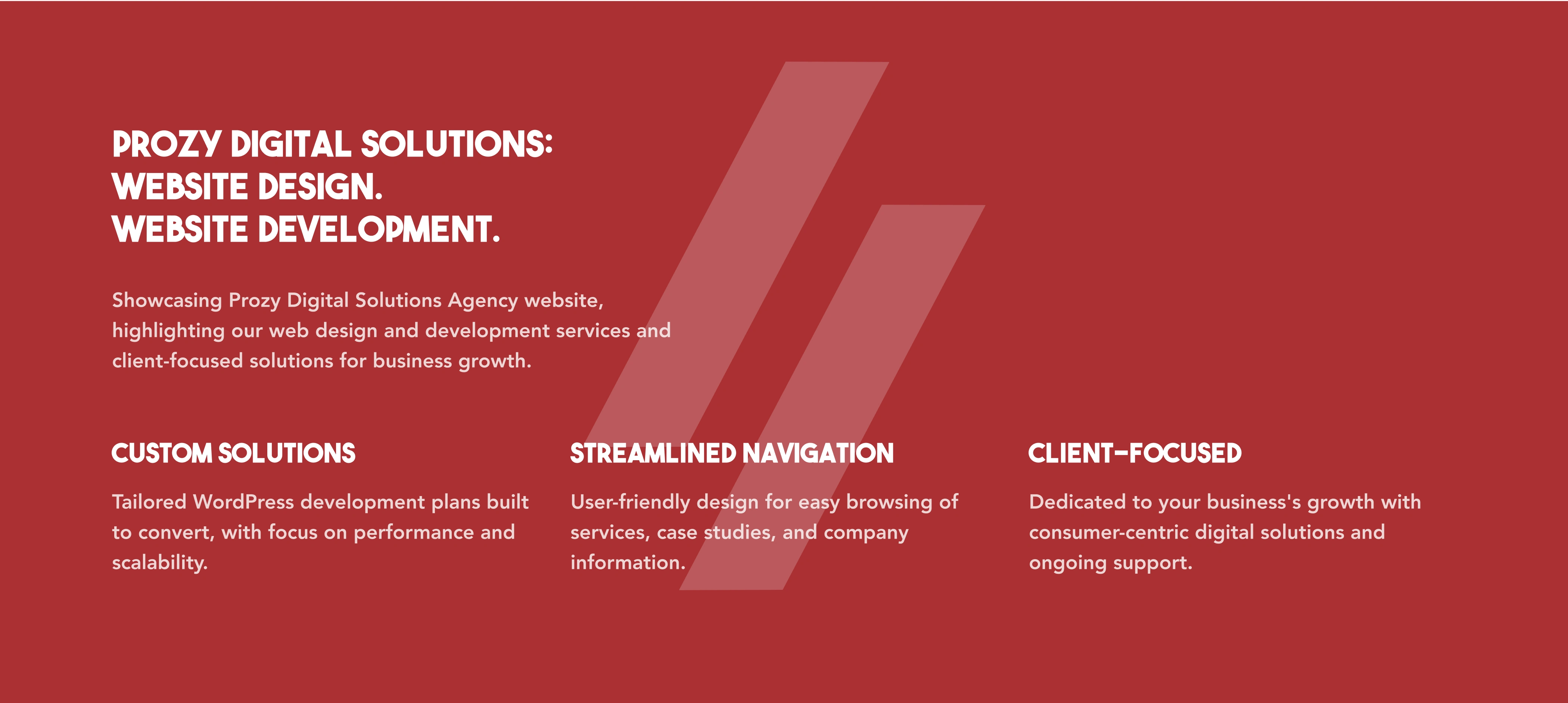 PROZY DIGITAL SOLUTIONS:
WEBSITE DESIGN.
WEBSITE DEVELOPMENT.

Showcasing Prozy Digital Solutions Agency website, highlighting our web design and development services and client-focused solutions for business growth.

CUSTOM SOLUTIONS

Tailored WordPress development plans built to convert, with focus on performance and scalability.

STREAMLINED NAVIGATION

User-friendly design for easy browsing of services, case studies, and company information.

CLIENT-FOCUSED

Dedicated to your business's growth with consumer-centric digital solutions and ongoing support.